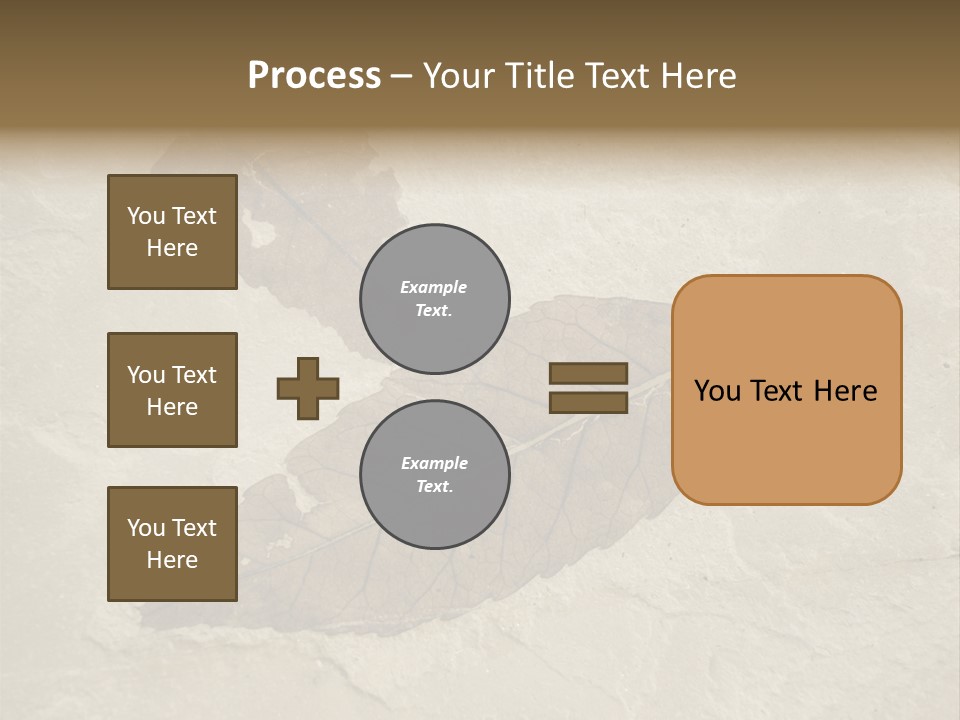 Process – Your Title Text Here

You Text Here

You Text Here

You Text Here

Example Text.

Example Text.

You Text Here